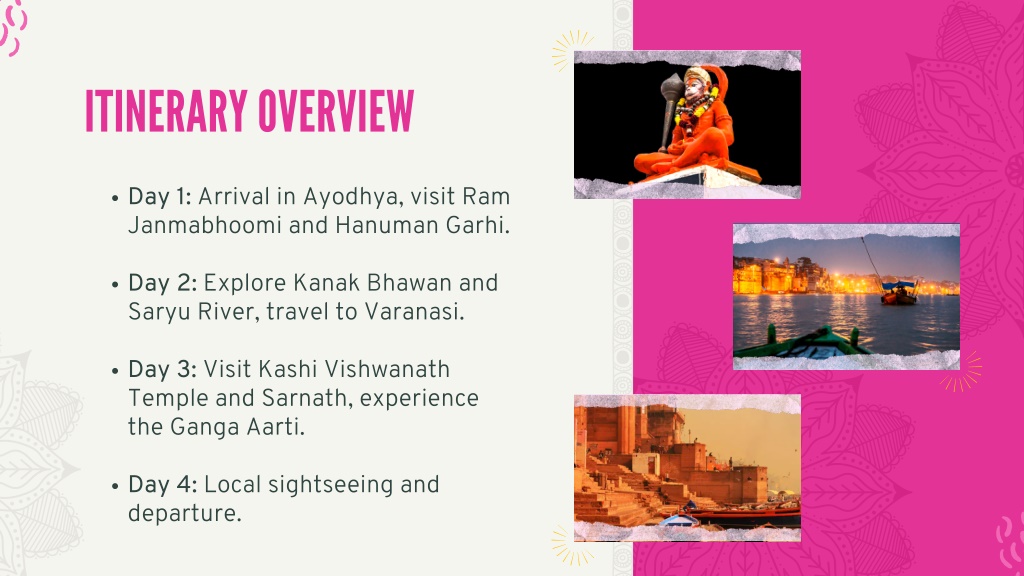 ITINERARY OVERVIEW

• Day 1: Arrival in Ayodhya, visit Ram Janmabhoomi and Hanuman Garhi.

• Day 2: Explore Kanak Bhawan and Saryu River, travel to Varanasi.

• Day 3: Visit Kashi Vishwanath Temple and Sarnath, experience the Ganga Aarti.

• Day 4: Local sightseeing and departure.